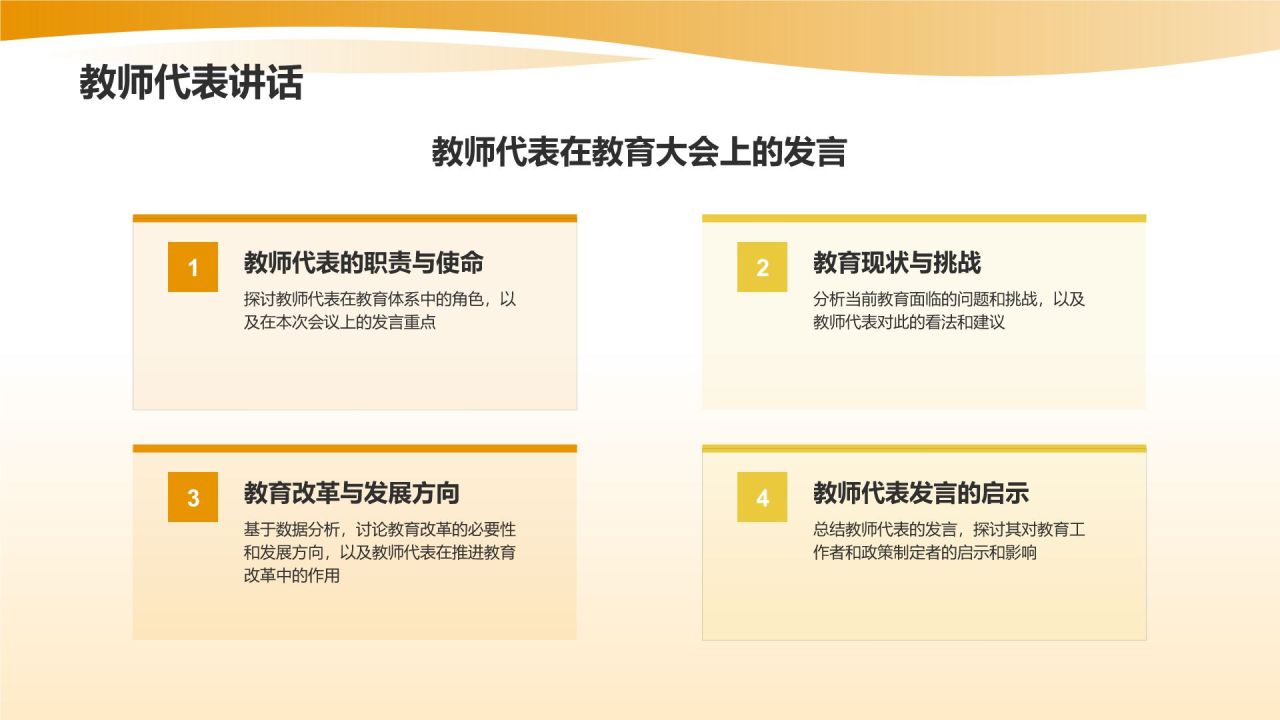 教师代表讲话

教师代表在教育大会上的发言

1

教师代表的职责与使命

探讨教师代表在教育体系中的角色，以及在本次会议上的发言重点

2

教育现状与挑战

分析当前教育面临的问题和挑战，以及教师代表对此的看法和建议

3

教育改革与发展方向

基于数据分析，讨论教育改革的必要性和发展方向，以及教师代表在推进教育改革中的作用

4

教师代表发言的启示

总结教师代表的发言，探讨其对教育工作者和政策制定者的启示和影响